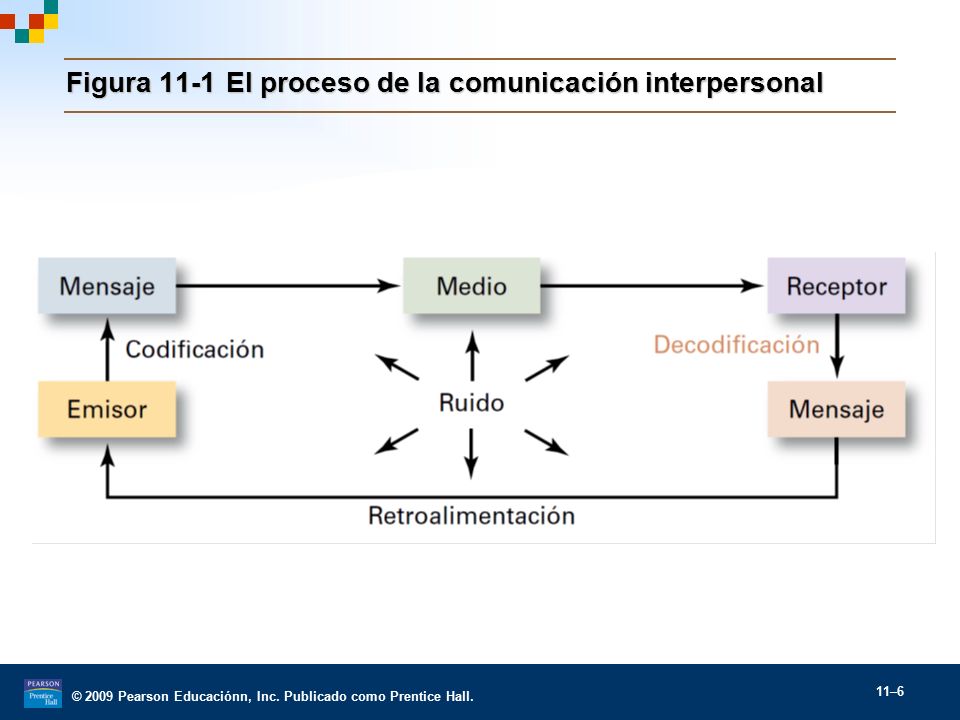 Figura 11-1 El proceso de la comunicación interpersonal

Mensaje

Medio

Receptor

Codificación

Decodificación

Emisor

Ruido

Mensaje

Retroalimentación

PEARSON Prentice Hall

© 2009 Pearson Educaciónn, Inc. Publicado como Prentice Hall.

11–6